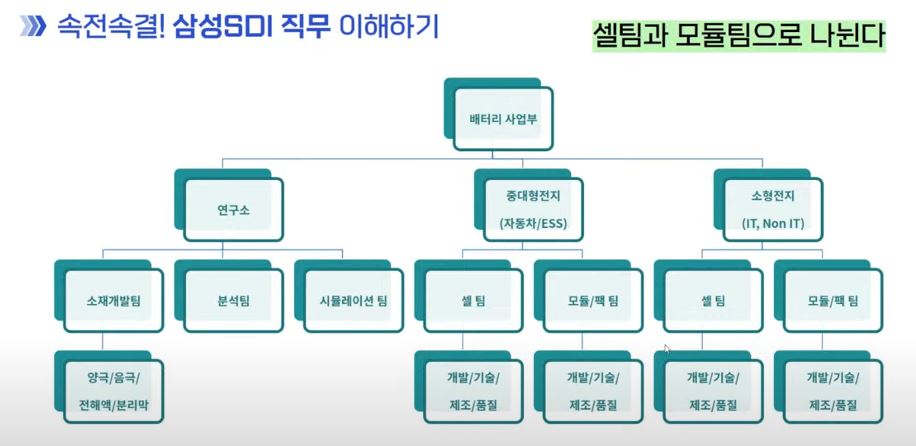 속전속결! 삼성SDI 직무 이해하기

셀팀과 모듈팀으로 나뉜다

배터리 사업부

연구소

중대형전지 (자동차/ESS)

소형전지 (IT, Non IT)

소재개발팀

분석팀

시뮬레이션 팀

셀 팀

모듈/팩 팀

셀 팀

모듈/팩 팀

양극/음극/ 전해액/분리막

개발/기술/ 제조/품질

개발/기술/ 제조/품질

개발/기술/ 제조/품질

개발/기술/ 제조/품질